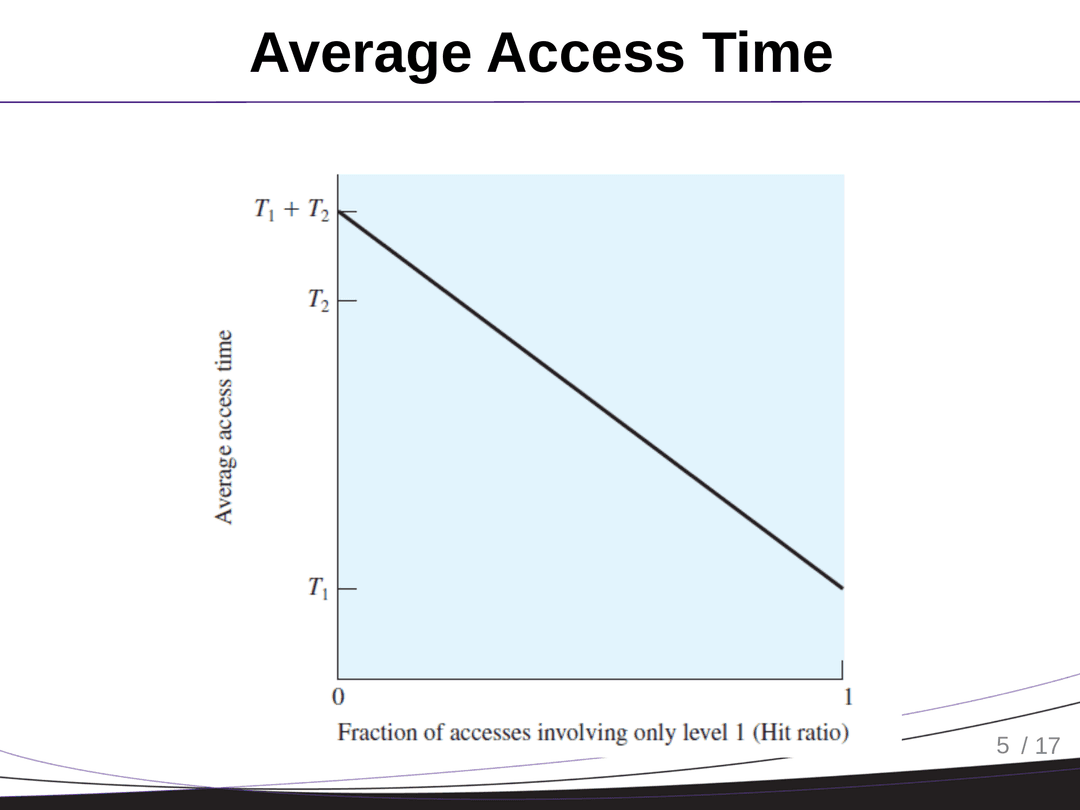 Average Access Time

$T_1 + T_2$

$T_2$

$T_1$

Average access time

0

1

Fraction of accesses involving only level 1 (Hit ratio)

5 / 17